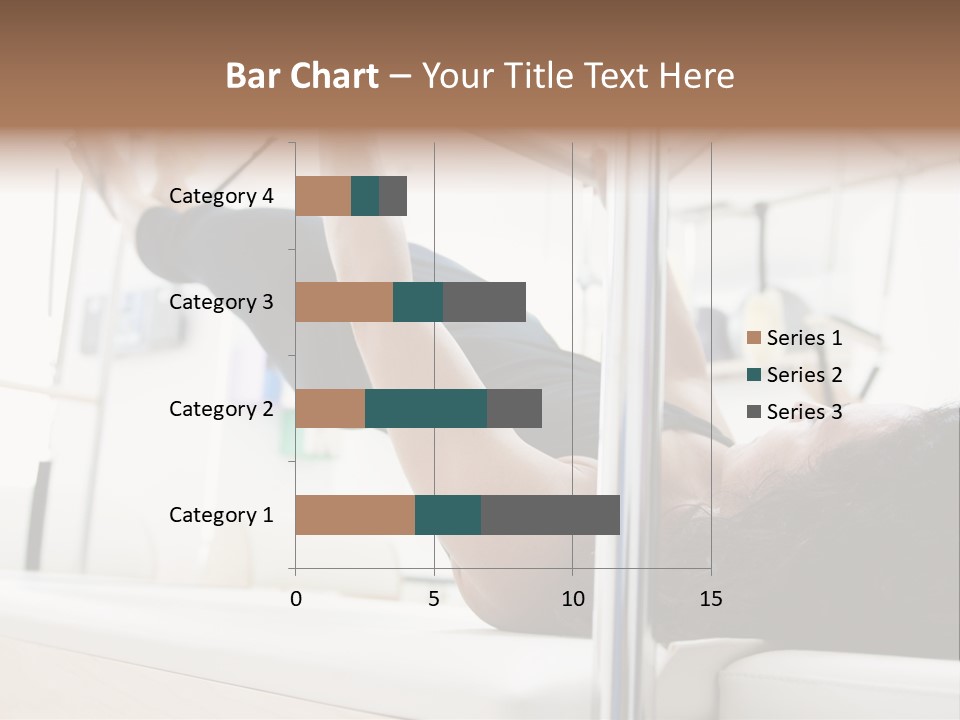 Bar Chart – Your Title Text Here

Category 4
Category 3
Category 2
Category 1

0 5 10 15

Series 1
Series 2
Series 3